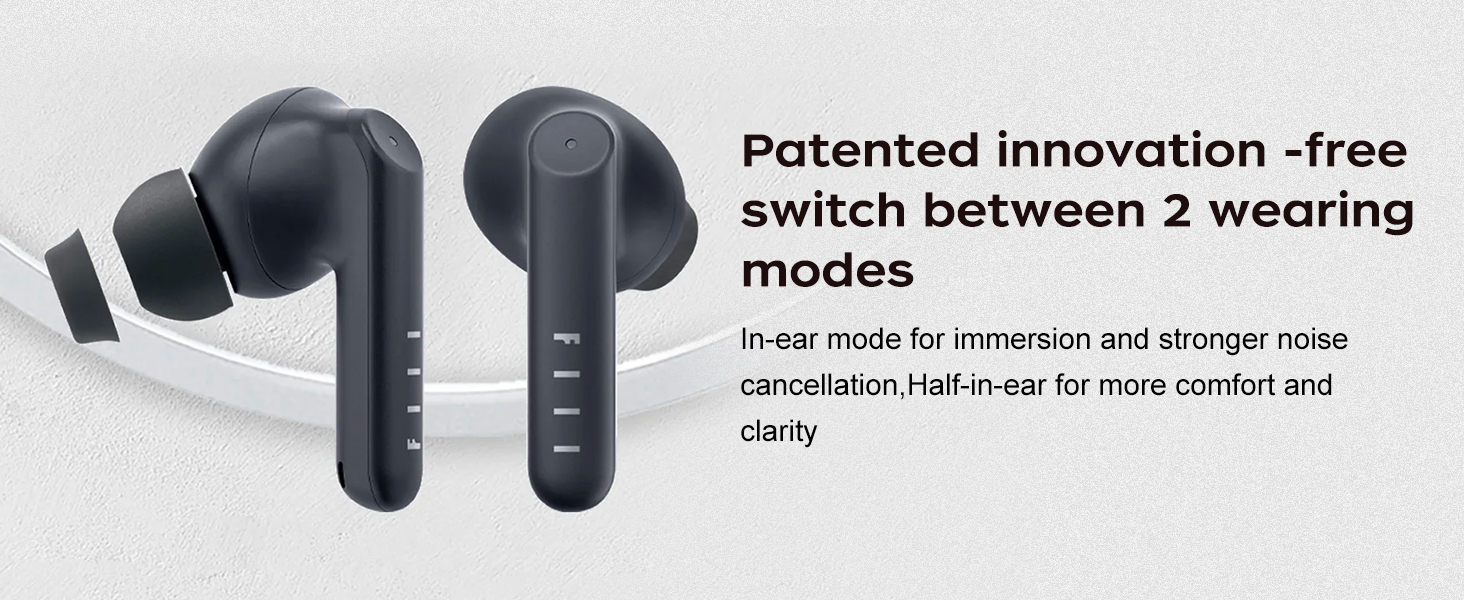 FIIL

FIIL

Patented innovation -free switch between 2 wearing modes

In-ear mode for immersion and stronger noise cancellation,Half-in-ear for more comfort and clarity